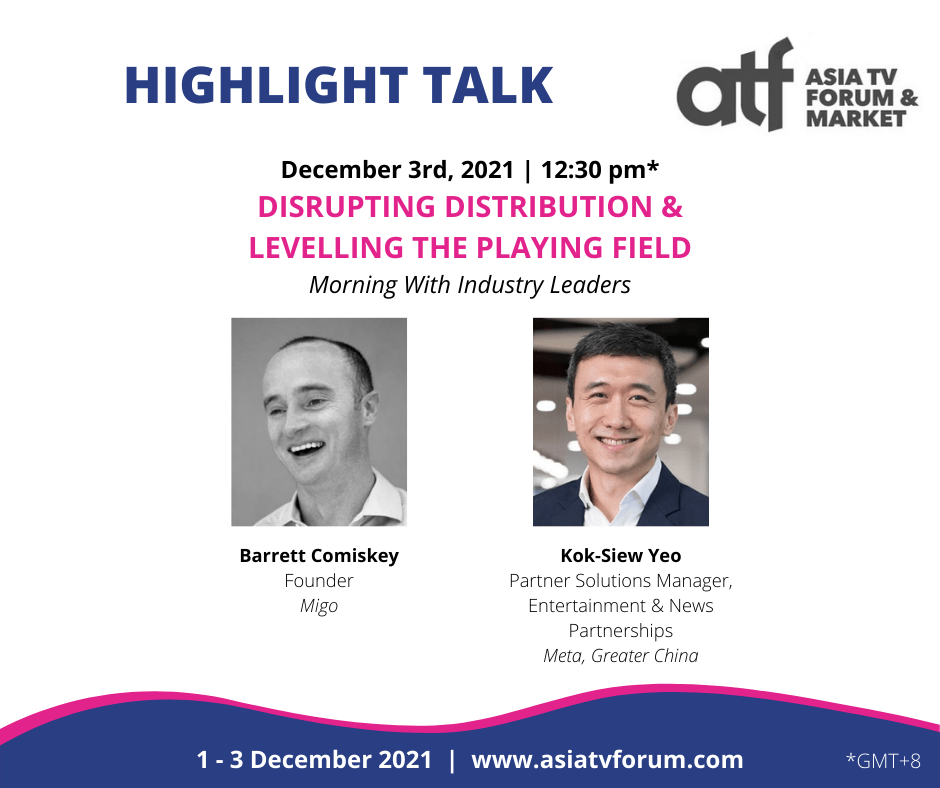 HIGHLIGHT TALK

atf ASIA TV FORUM & MARKET

December 3rd, 2021 | 12:30 pm*

DISRUPTING DISTRIBUTION & LEVELLING THE PLAYING FIELD

Morning With Industry Leaders

Barrett Comiskey
Founder
Migo

Kok-Siew Yeo
Partner Solutions Manager, Entertainment & News Partnerships
Meta, Greater China

1 - 3 December 2021 | www.asiatvforum.com

*GMT+8